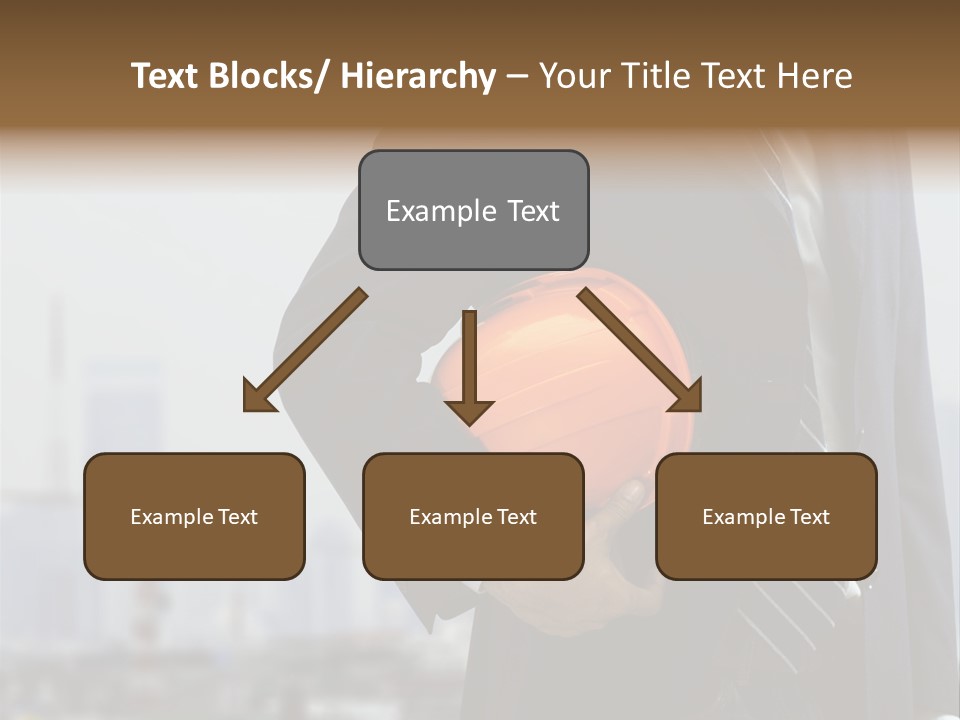 Text Blocks/ Hierarchy – Your Title Text Here

Example Text

Example Text

Example Text

Example Text